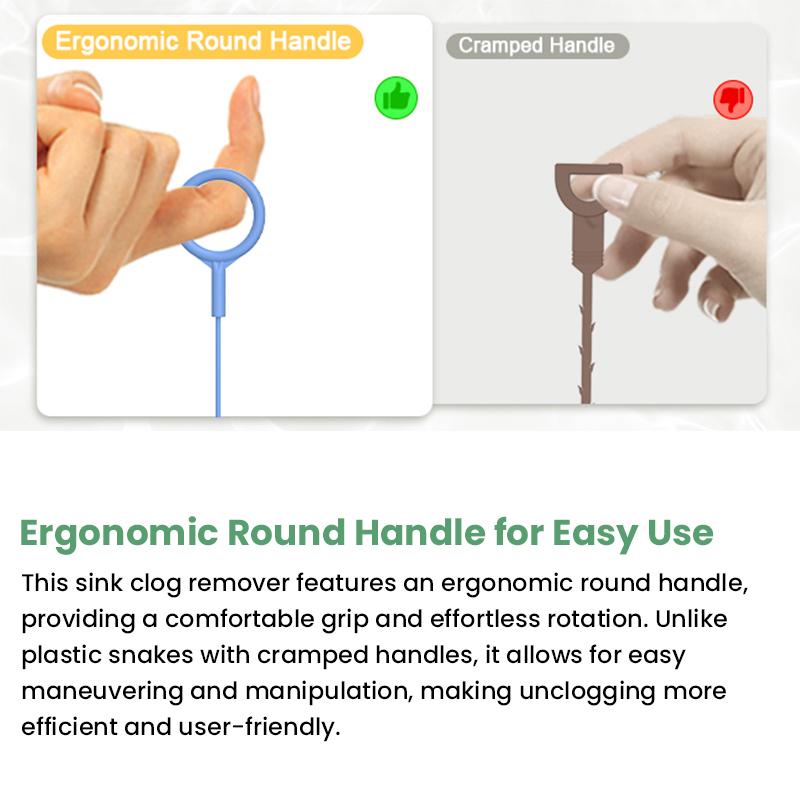 Ergonomic Round Handle

Cramped Handle

Ergonomic Round Handle for Easy Use

This sink clog remover features an ergonomic round handle, providing a comfortable grip and effortless rotation. Unlike plastic snakes with cramped handles, it allows for easy maneuvering and manipulation, making unclogging more efficient and user-friendly.